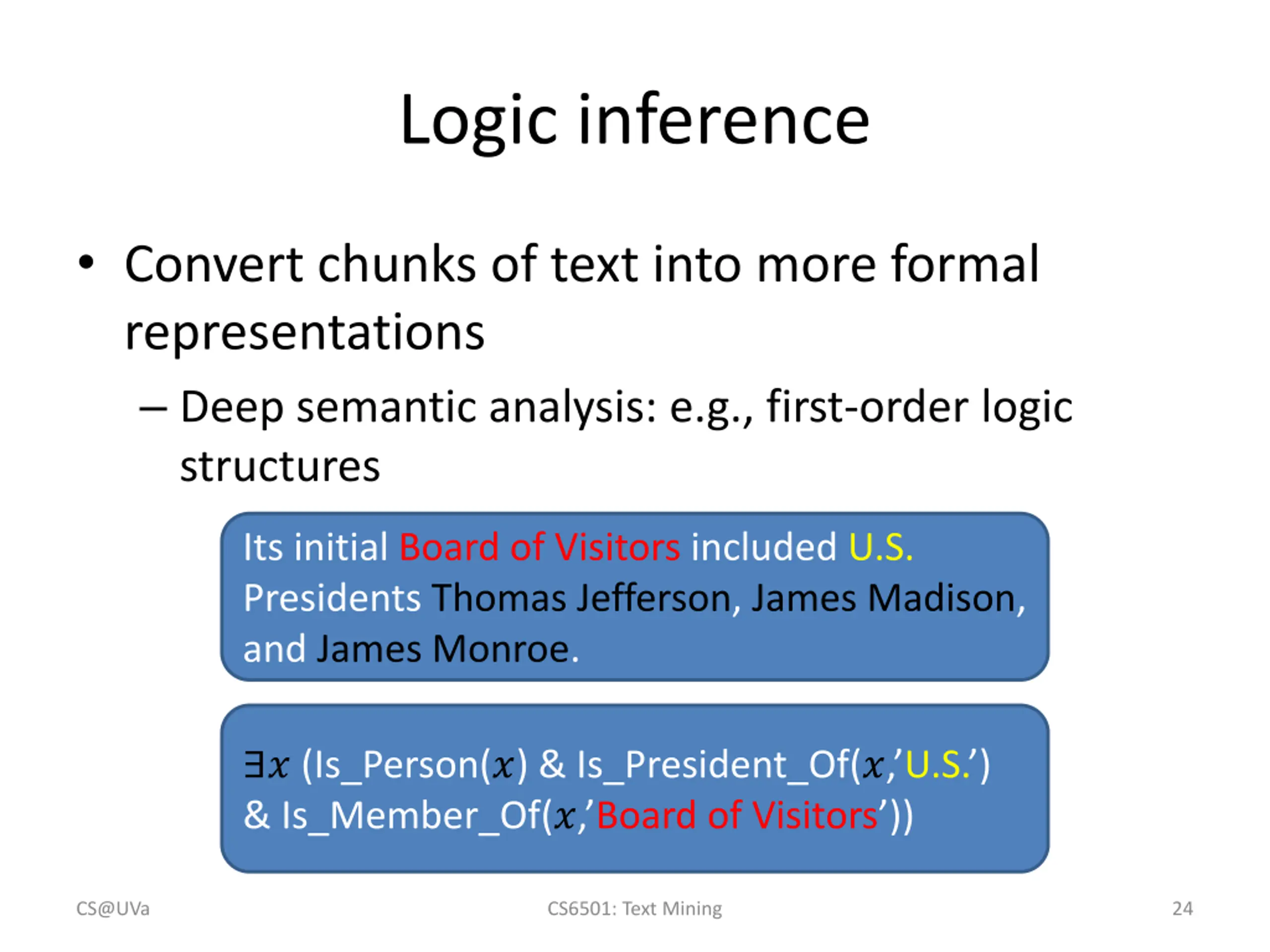 Logic inference

• Convert chunks of text into more formal representations
– Deep semantic analysis: e.g., first-order logic structures

Its initial Board of Visitors included U.S. Presidents Thomas Jefferson, James Madison, and James Monroe.

$\exists x$ (Is_Person($x$) & Is_President_Of($x$,'U.S.') & Is_Member_Of($x$,'Board of Visitors'))

CS@UVa
CS6501: Text Mining
24